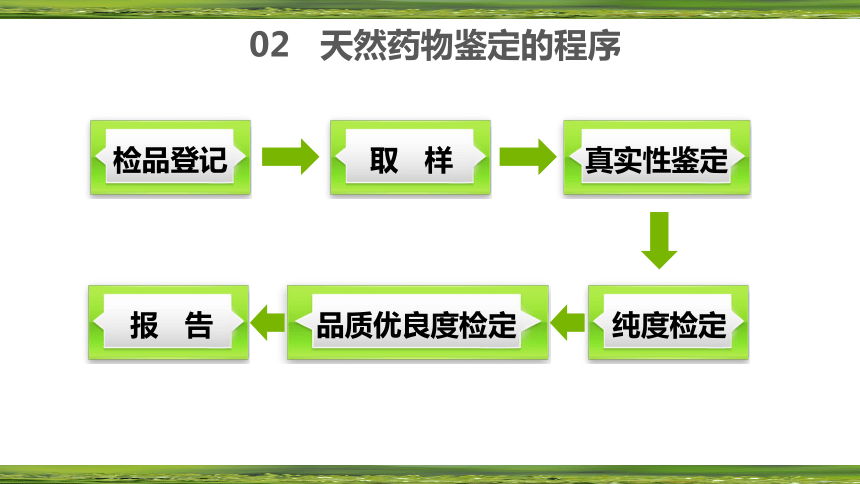 02 天然药物鉴定的程序

检品登记

取 样

真实性鉴定

纯度检定

品质优良度检定

报 告